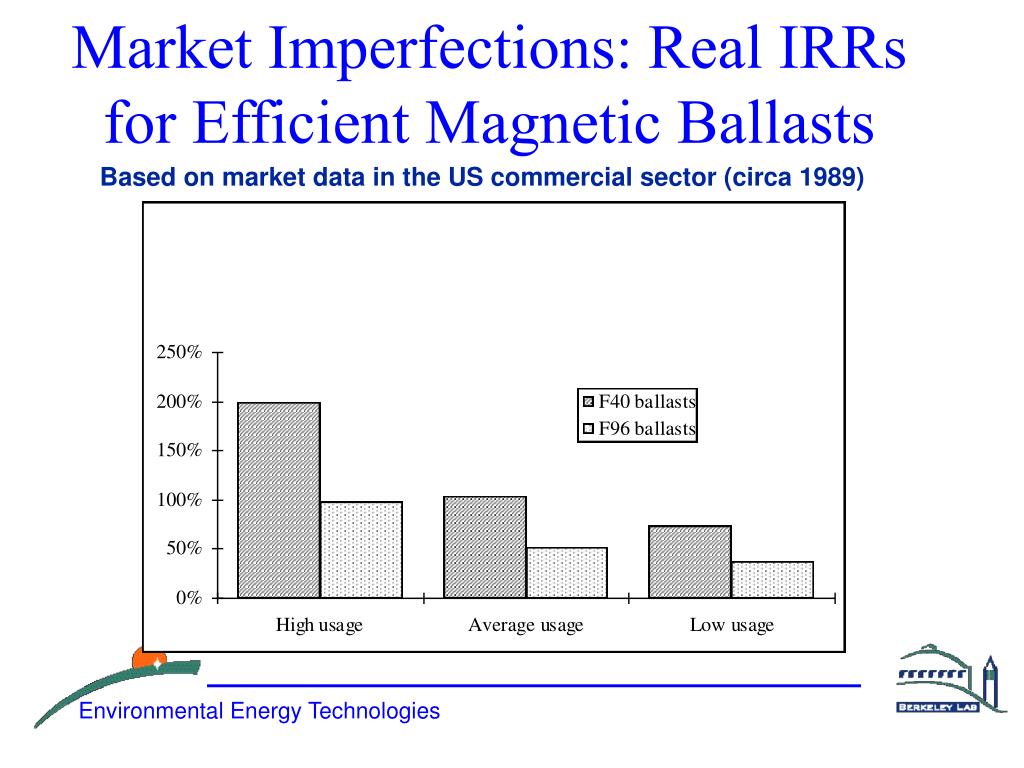 Market Imperfections: Real IRRs for Efficient Magnetic Ballasts

Based on market data in the US commercial sector (circa 1989)

250%
200%
150%
100%
50%
0%

F40 ballasts
F96 ballasts

High usage
Average usage
Low usage

Environmental Energy Technologies

BERKELEY LAB